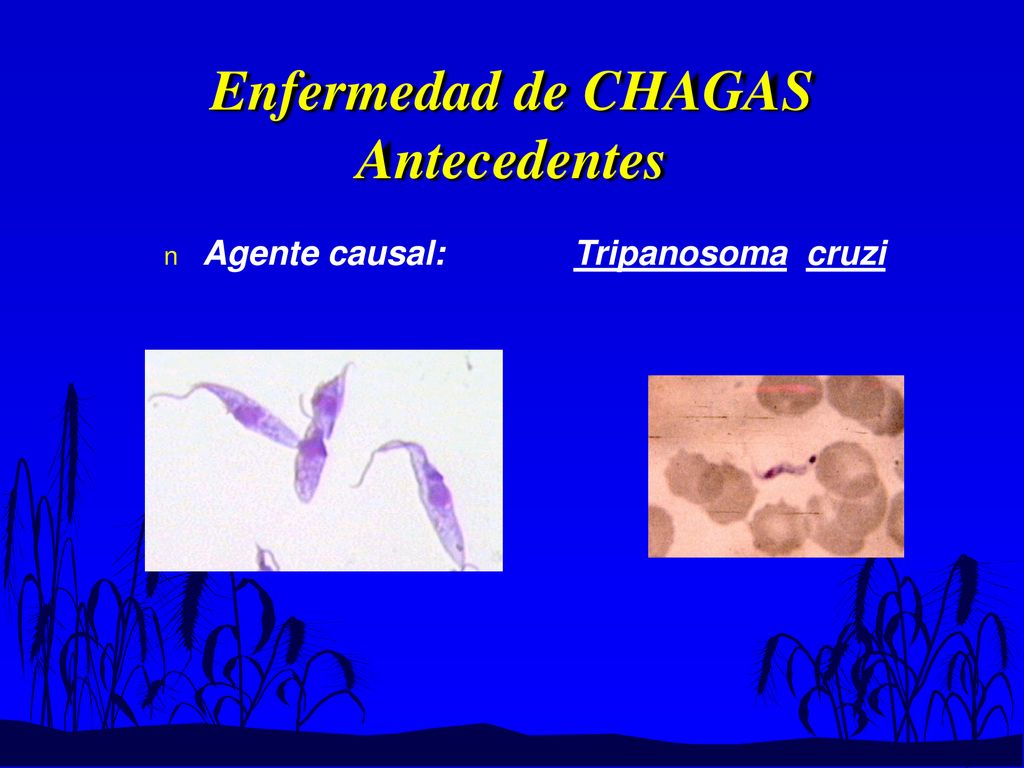 Enfermedad de CHAGAS
Antecedentes

n Agente causal: Tripanosoma cruzi